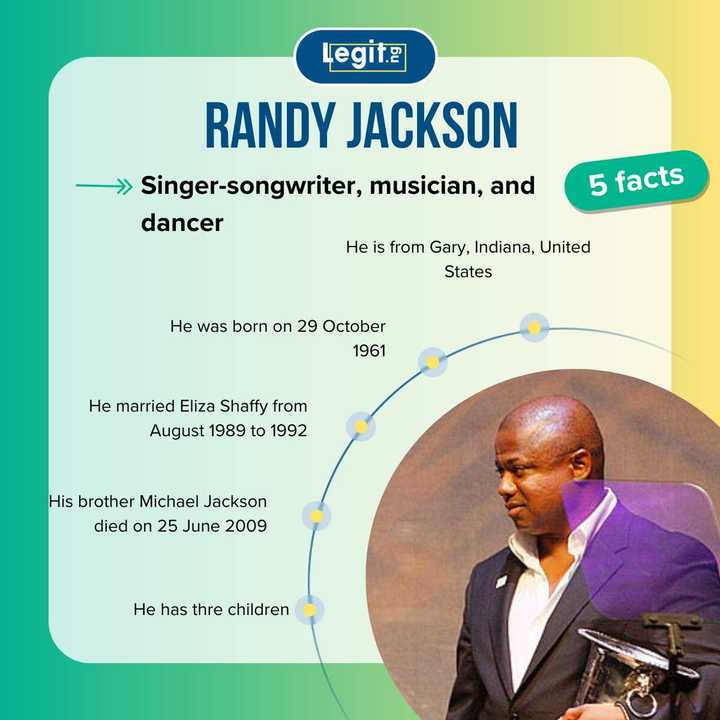 Legit.ng

RANDY JACKSON

Singer-songwriter, musician, and dancer

5 facts

He is from Gary, Indiana, United States

He was born on 29 October 1961

He married Eliza Shaffy from August 1989 to 1992

His brother Michael Jackson died on 25 June 2009

He has thre children